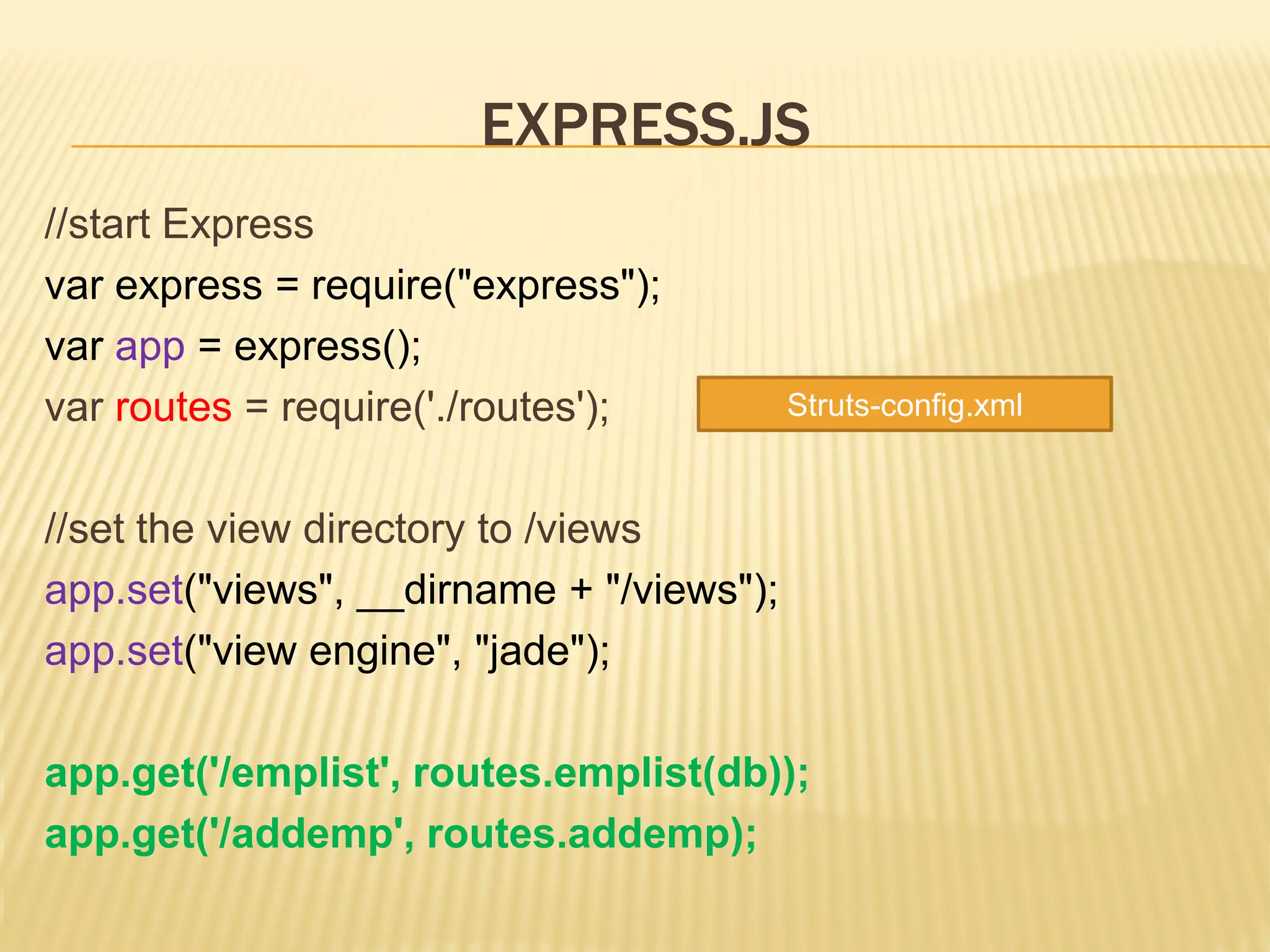 EXPRESS.JS

//start Express
var express = require("express");
var app = express();
var routes = require('./routes');

Struts-config.xml

//set the view directory to /views
app.set("views", __dirname + "/views");
app.set("view engine", "jade");

app.get('/emplist', routes.emplist(db));
app.get('/addemp', routes.addemp);